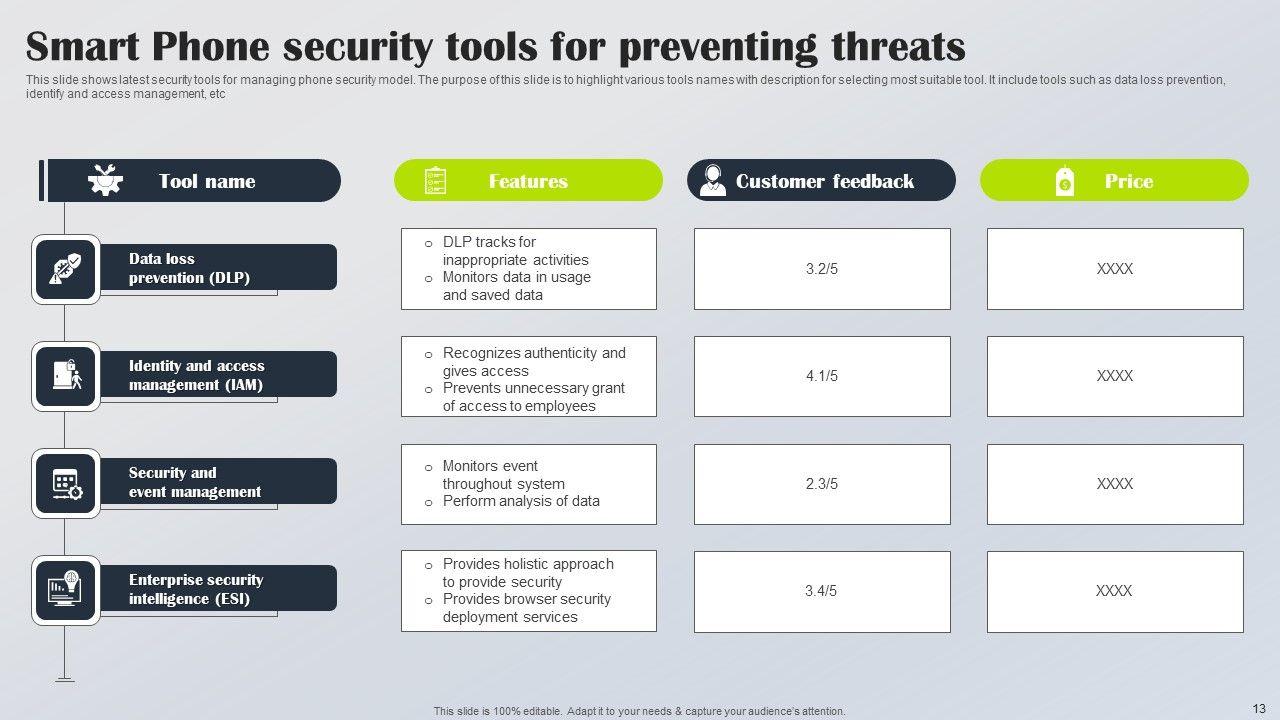 Smart Phone security tools for preventing threats

This slide shows latest security tools for managing phone security model. The purpose of this slide is to highlight various tools names with description for selecting most suitable tool. It include tools such as data loss prevention, identify and access management, etc

| Tool name | Features | Customer feedback | Price |
|---|---|---|---|
| Data loss prevention (DLP) | o DLP tracks for inappropriate activities o Monitors data in usage and saved data | 3.2/5 | XXXX |
| Identity and access management (IAM) | o Recognizes authenticity and gives access o Prevents unnecessary grant of access to employees | 4.1/5 | XXXX |
| Security and event management | o Monitors event throughout system o Perform analysis of data | 2.3/5 | XXXX |
| Enterprise security intelligence (ESI) | o Provides holistic approach to provide security o Provides browser security deployment services | 3.4/5 | XXXX |

This slide is 100% editable. Adapt it to your needs & capture your audience's attention.

13